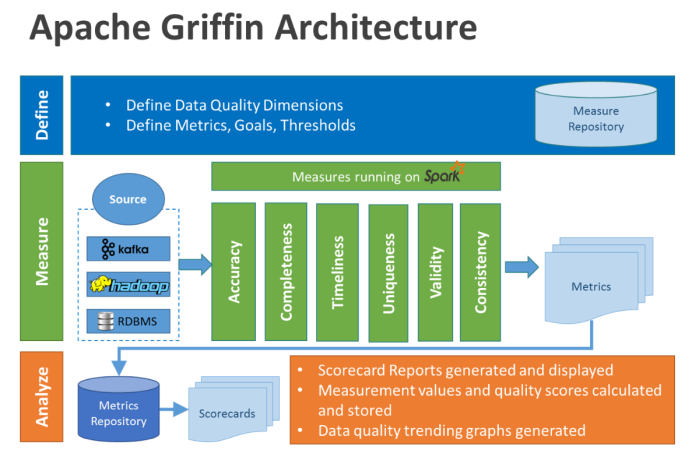 Apache Griffin Architecture

Define

• Define Data Quality Dimensions
• Define Metrics, Goals, Thresholds

Measure Repository

Measure

Source

kafka

hadoop

RDBMS

Measures running on Spark

Accuracy

Completeness

Timeliness

Uniqueness

Validity

Consistency

Metrics

Analyze

Metrics Repository

Scorecards

• Scorecard Reports generated and displayed
• Measurement values and quality scores calculated and stored
• Data quality trending graphs generated